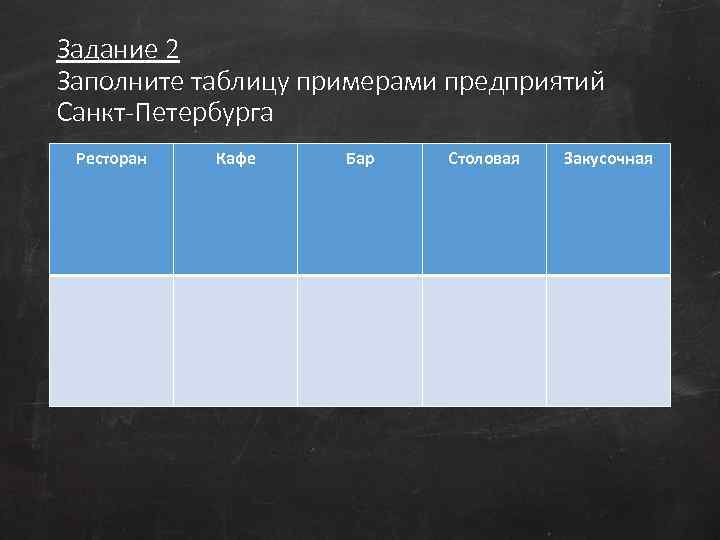 Задание 2
Заполните таблицу примерами предприятий Санкт-Петербурга

| Ресторан | Кафе | Бар | Столовая | Закусочная |
|---|---|---|---|---|
| | | | | |